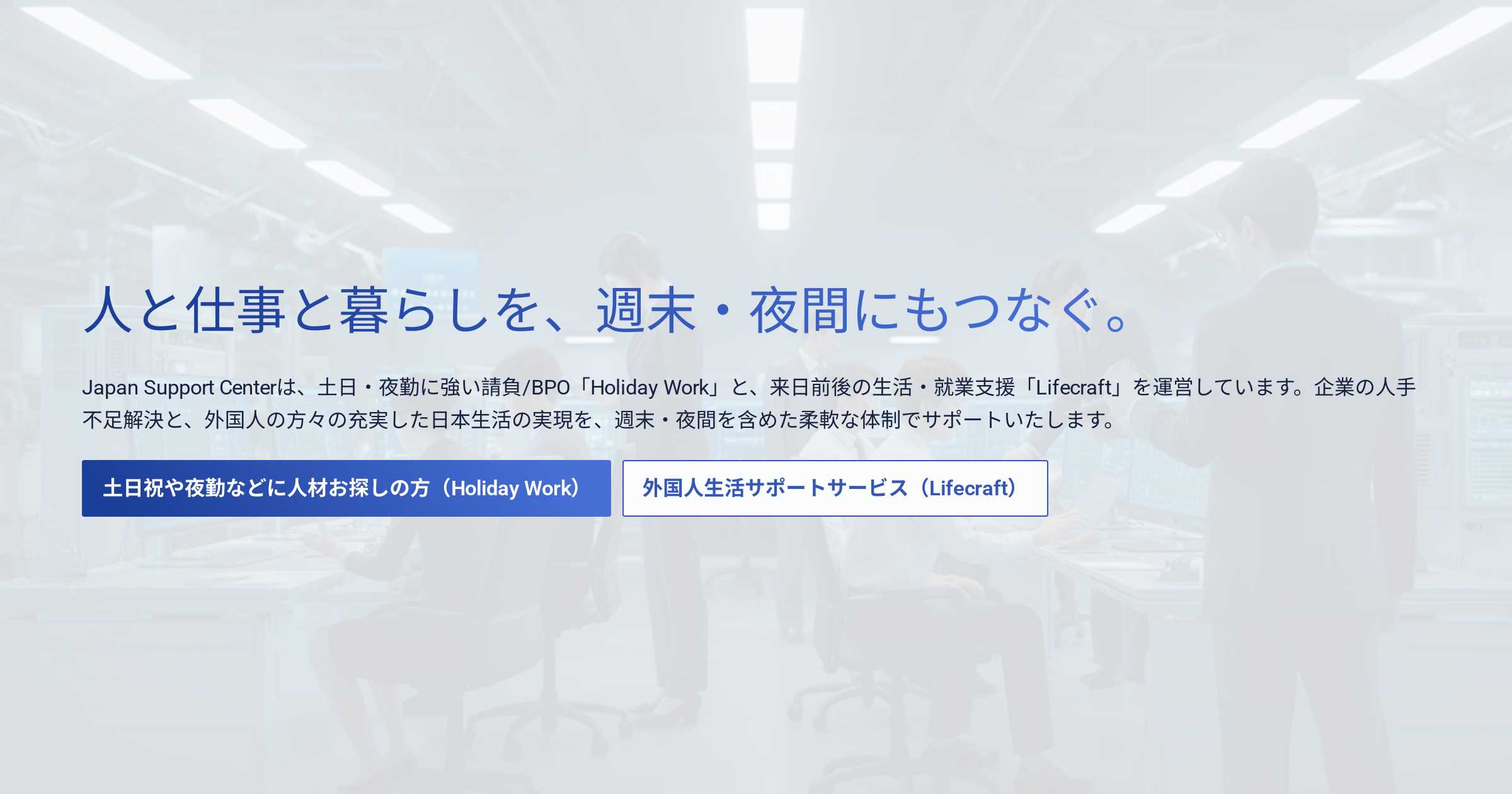 人と仕事と暮らしを、週末・夜間にもつなぐ。

Japan Support Centerは、土日・夜勤に強い請負/BPO「Holiday Work」と、来日前後の生活・就業支援「Lifecraft」を運営しています。企業の人手不足解決と、外国人の方々の充実した日本生活の実現を、週末・夜間を含めた柔軟な体制でサポートいたします。

土日祝や夜勤などに人材お探しの方（Holiday Work）

外国人生活サポートサービス（Lifecraft）